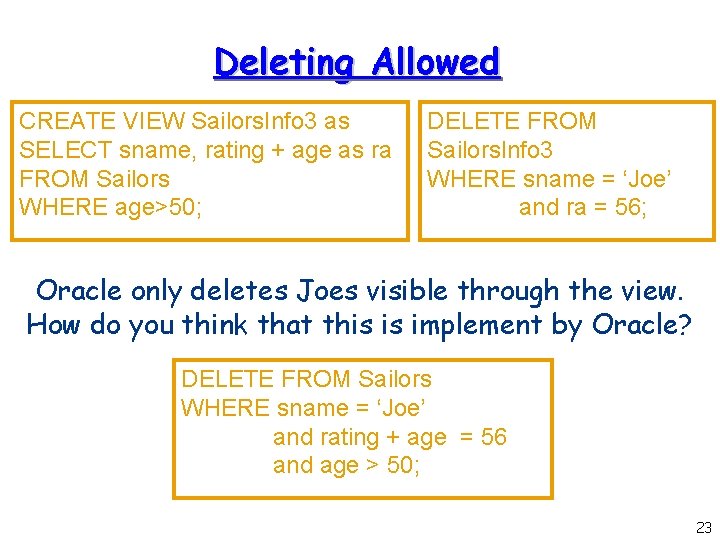 Deleting Allowed

CREATE VIEW SailorsInfo3 as
SELECT sname, rating + age as ra
FROM Sailors
WHERE age>50;

DELETE FROM
SailorsInfo3
WHERE sname = ‘Joe’
and ra = 56;

Oracle only deletes Joes visible through the view. How do you think that this is implement by Oracle?

DELETE FROM Sailors
WHERE sname = ‘Joe’
and rating + age = 56
and age > 50;

23